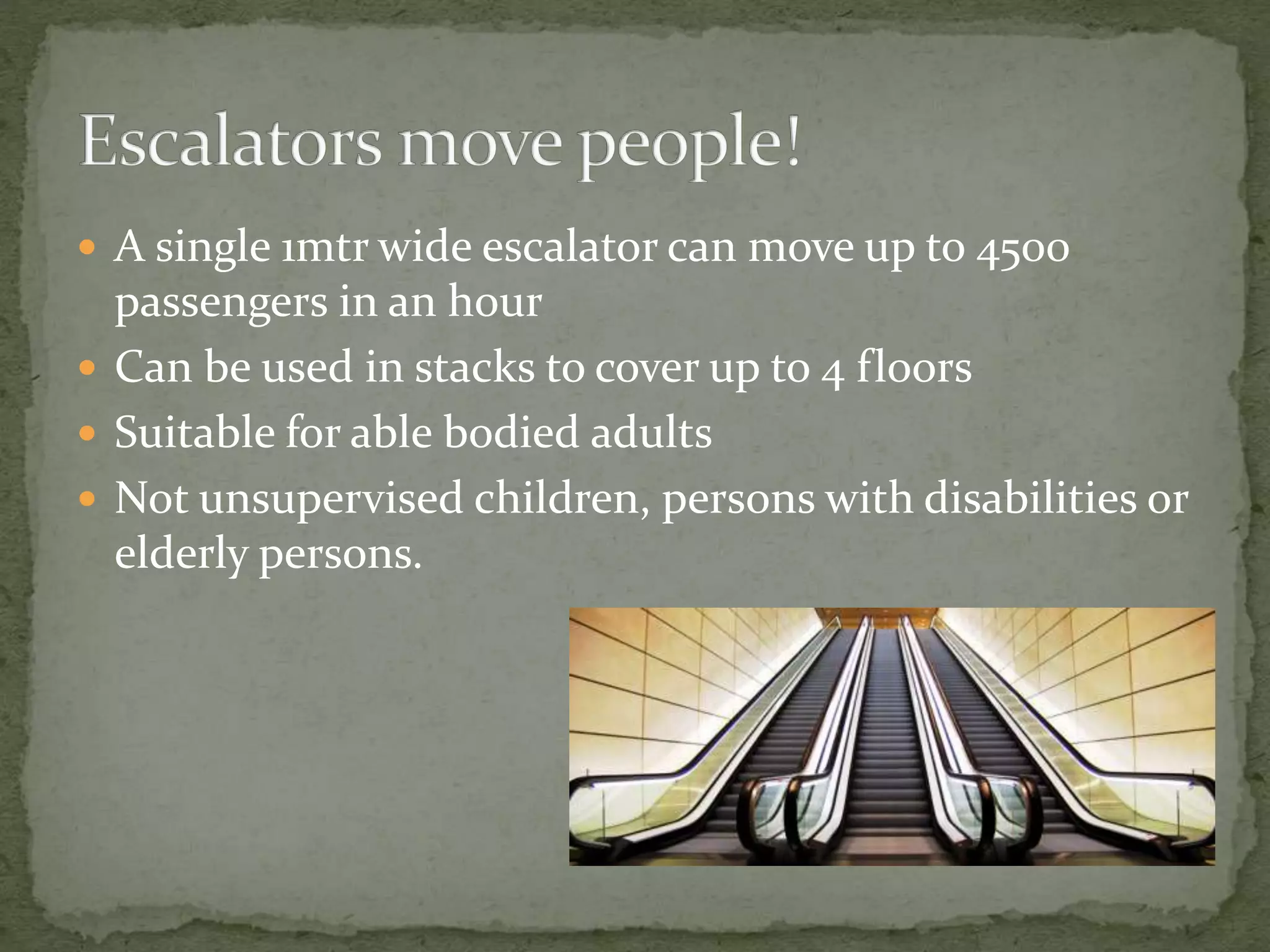 Escalators move people!

- A single 1mtr wide escalator can move up to 4500 passengers in an hour
- Can be used in stacks to cover up to 4 floors
- Suitable for able bodied adults
- Not unsupervised children, persons with disabilities or elderly persons.